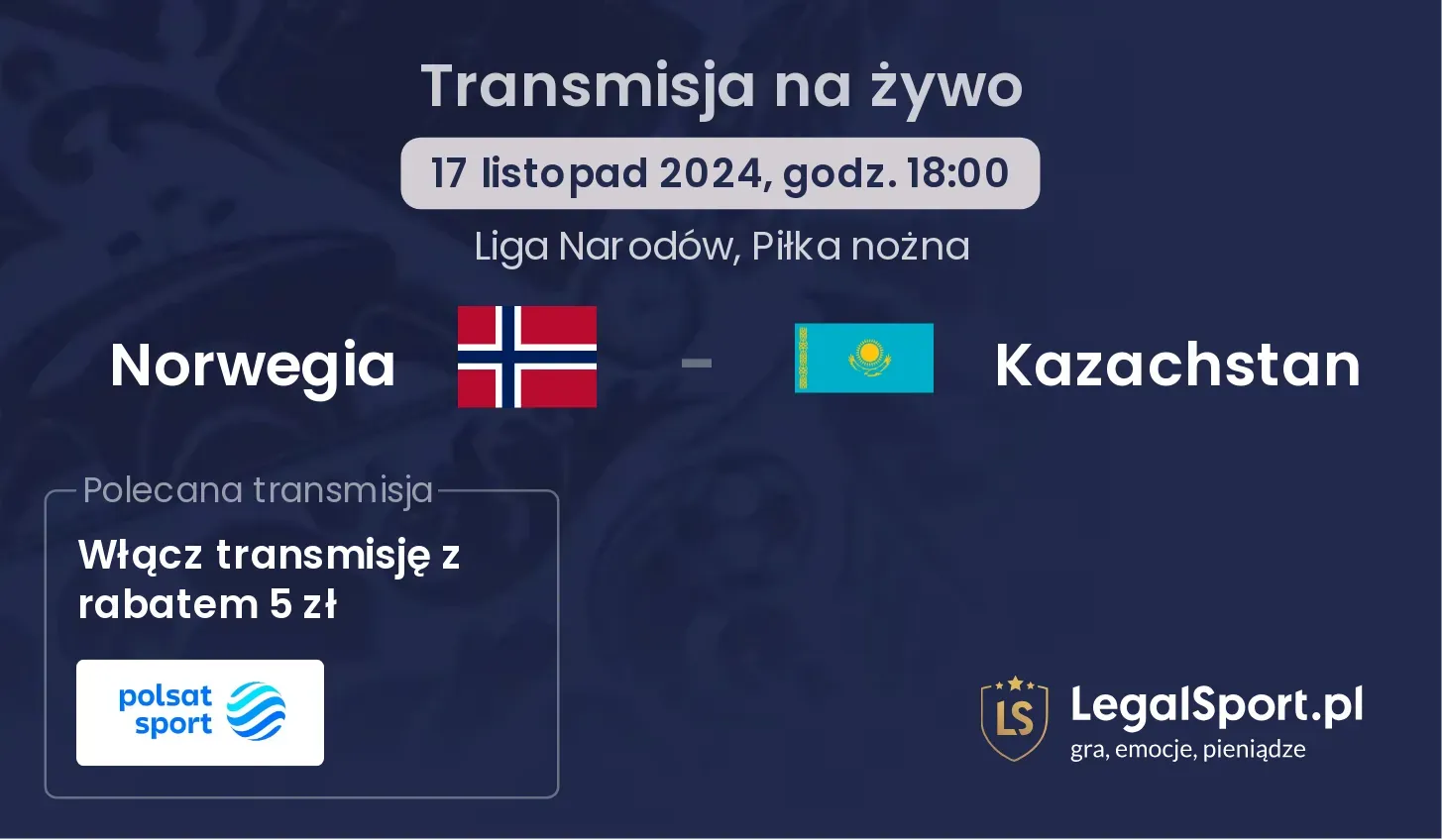 Transmisja na żywo

17 listopad 2024, godz. 18:00

Liga Narodów, Piłka nożna

Norwegia - Kazachstan

Polecana transmisja

Włącz transmisję z rabatem 5 zł

polsat sport

LS LegalSport.pl
gra, emocje, pieniądze